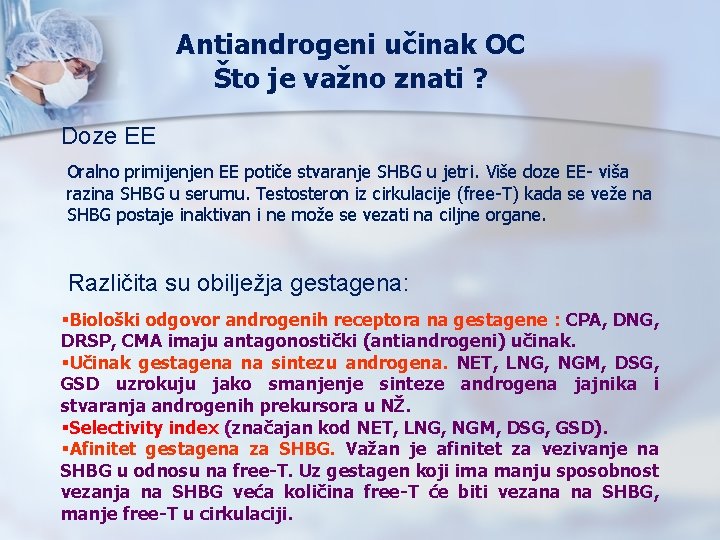 Antiandrogeni učinak OC
Što je važno znati ?

Doze EE

Oralno primijenjen EE potiče stvaranje SHBG u jetri. Više doze EE- viša razina SHBG u serumu. Testosteron iz cirkulacije (free-T) kada se veže na SHBG postaje inaktivan i ne može se vezati na ciljne organe.

Različita su obilježja gestagena:

▪Biološki odgovor androgenih receptora na gestagene : CPA, DNG, DRSP, CMA imaju antagonostički (antiandrogeni) učinak.
▪Učinak gestagena na sintezu androgena. NET, LNG, NGM, DSG, GSD uzrokuju jako smanjenje sinteze androgena jajnika i stvaranja androgenih prekursora u NŽ.
▪Selectivity index (značajan kod NET, LNG, NGM, DSG, GSD).
▪Afinitet gestagena za SHBG. Važan je afinitet za vezivanje na SHBG u odnosu na free-T. Uz gestagen koji ima manju sposobnost vezanja na SHBG veća količina free-T će biti vezana na SHBG, manje free-T u cirkulaciji.